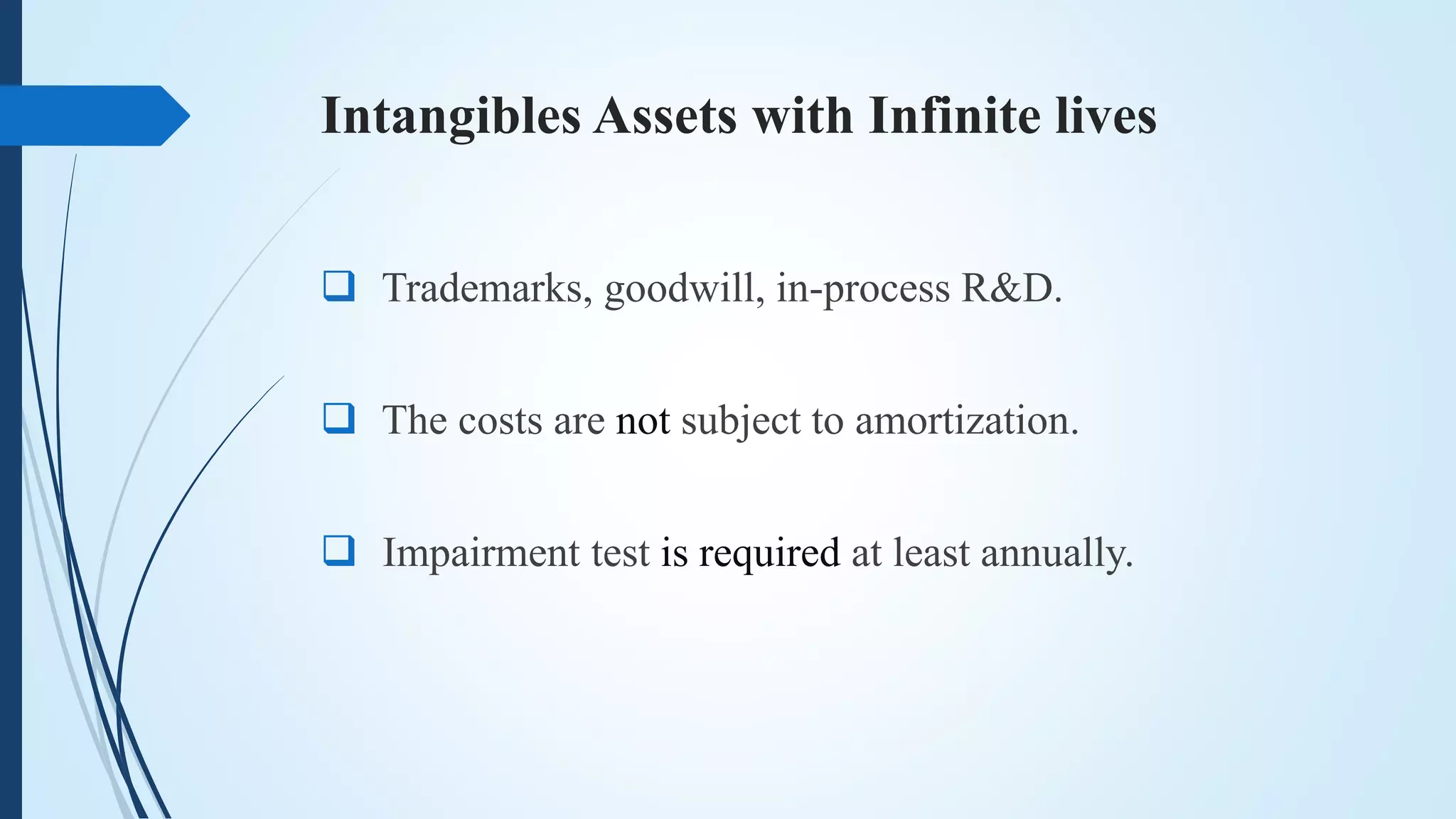 Intangibles Assets with Infinite lives

❑ Trademarks, goodwill, in-process R&D.

❑ The costs are not subject to amortization.

❑ Impairment test is required at least annually.